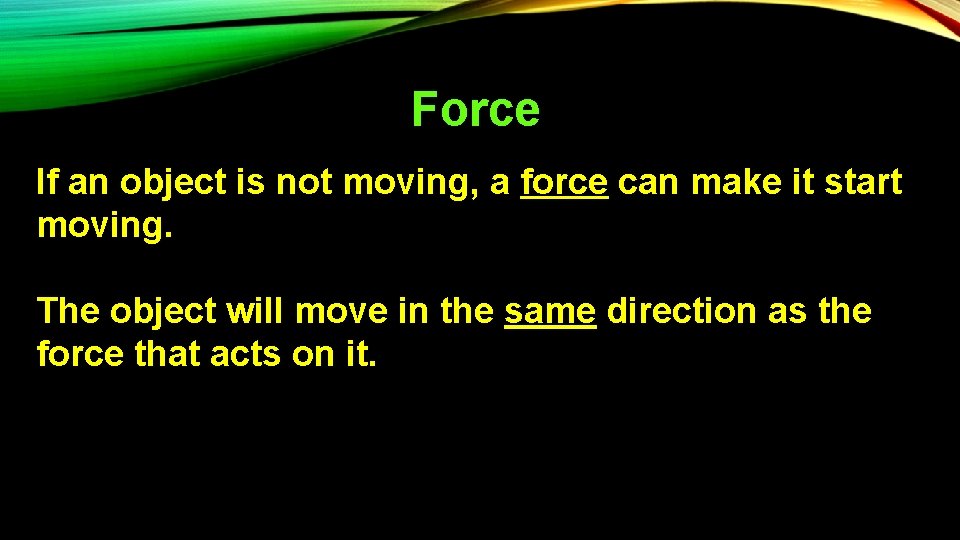 Force

If an object is not moving, a force can make it start moving.

The object will move in the same direction as the force that acts on it.